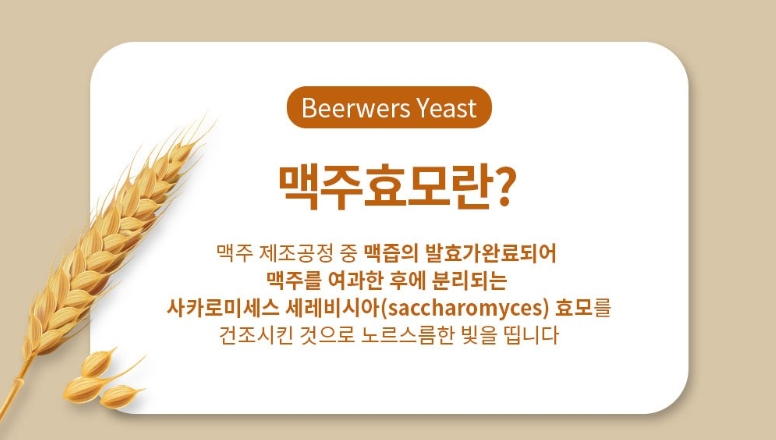 Beerwers Yeast

맥주효모란?

맥주 제조공정 중 맥즙의 발효가완료되어 맥주를 여과한 후에 분리되는 사카로미세스 세레비시아(saccharomyces) 효모를 건조시킨 것으로 노르스름한 빛을 띱니다